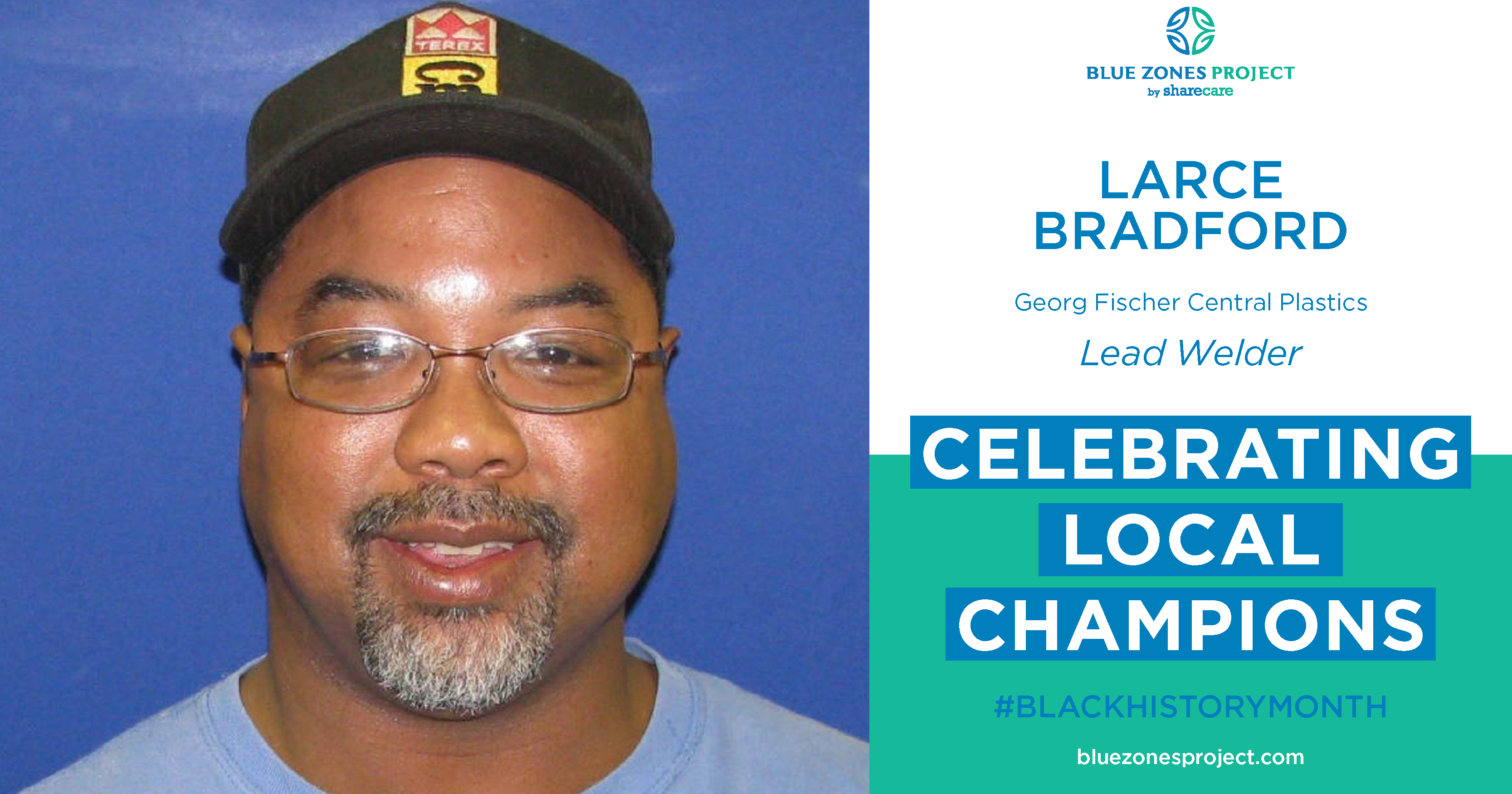 TEREX

BLUE ZONES PROJECT
by sharecare

LARCE
BRADFORD

Georg Fischer Central Plastics

Lead Welder

CELEBRATING
LOCAL
CHAMPIONS

#BLACKHISTORYMONTH

bluezonesproject.com